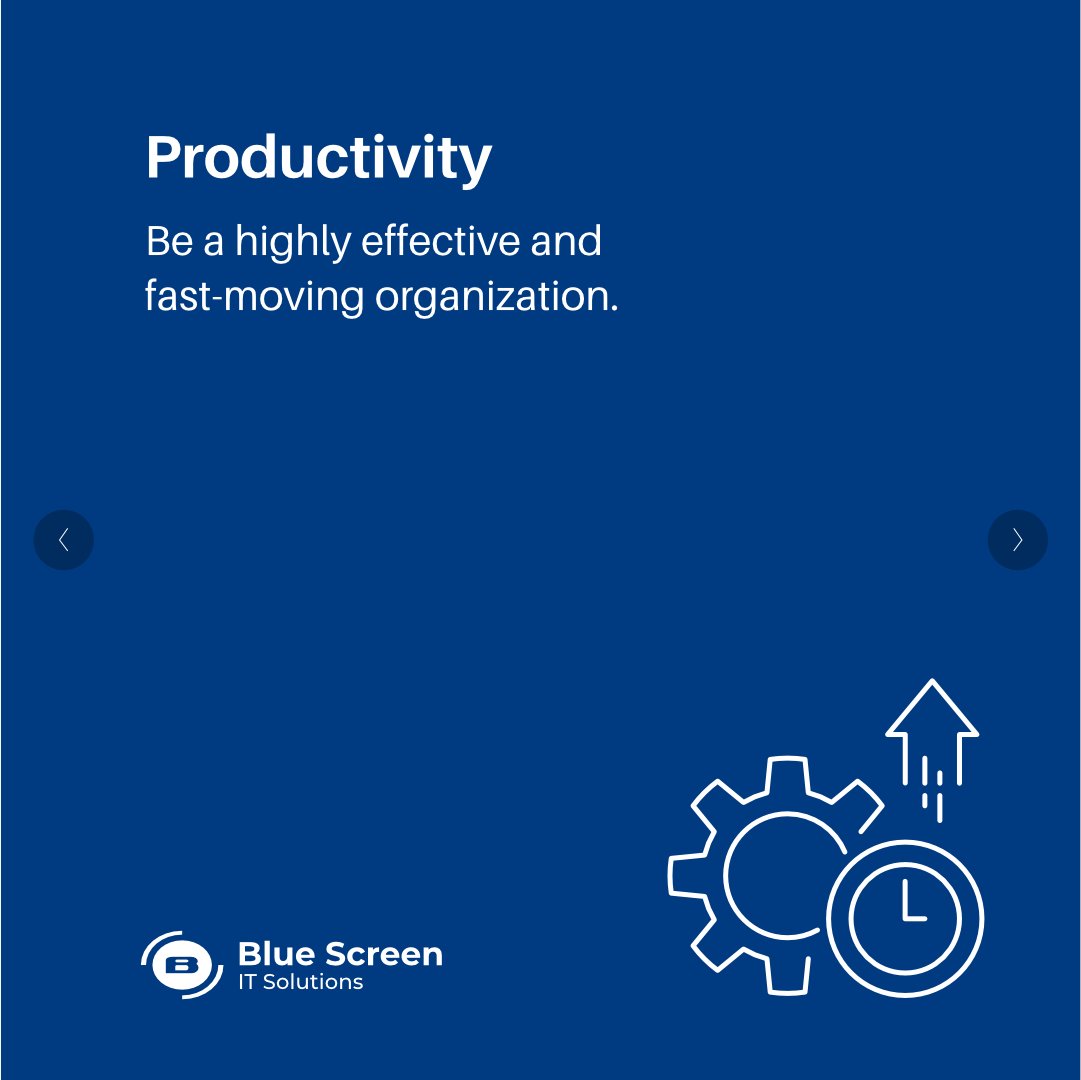 Productivity

Be a highly effective and fast-moving organization.

B

Blue Screen
IT Solutions